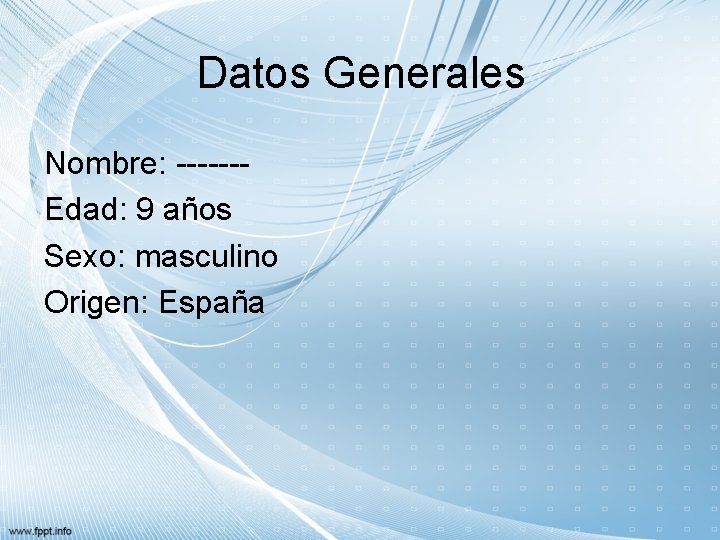 Datos Generales

Nombre: -------
Edad: 9 años
Sexo: masculino
Origen: España

www.fppt.info